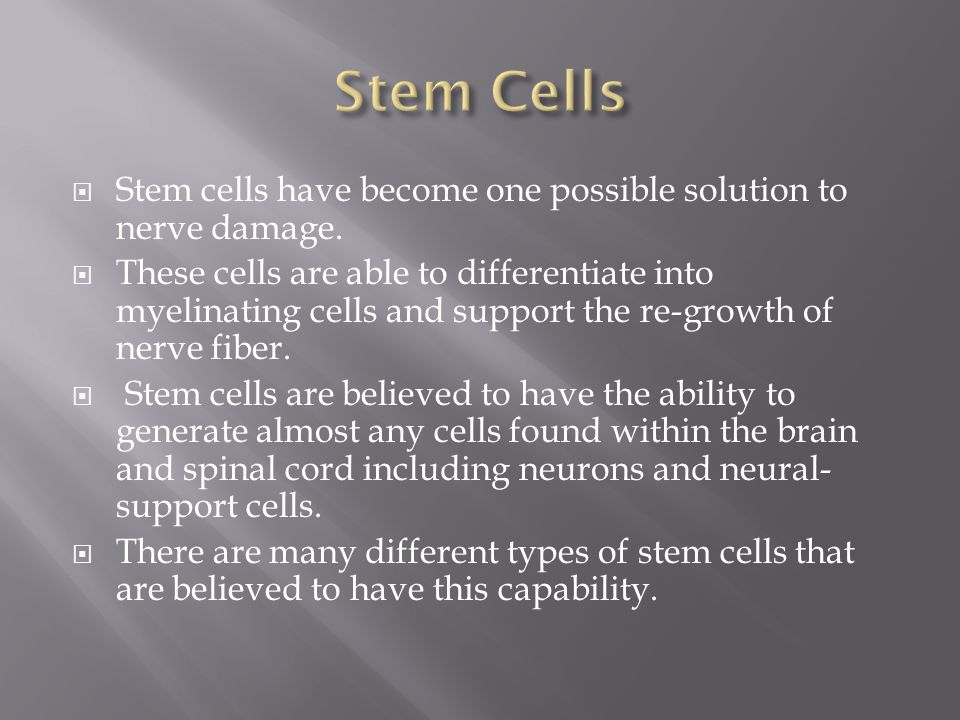 Stem Cells

Stem cells have become one possible solution to nerve damage.

These cells are able to differentiate into myelinating cells and support the re-growth of nerve fiber.

Stem cells are believed to have the ability to generate almost any cells found within the brain and spinal cord including neurons and neural-support cells.

There are many different types of stem cells that are believed to have this capability.